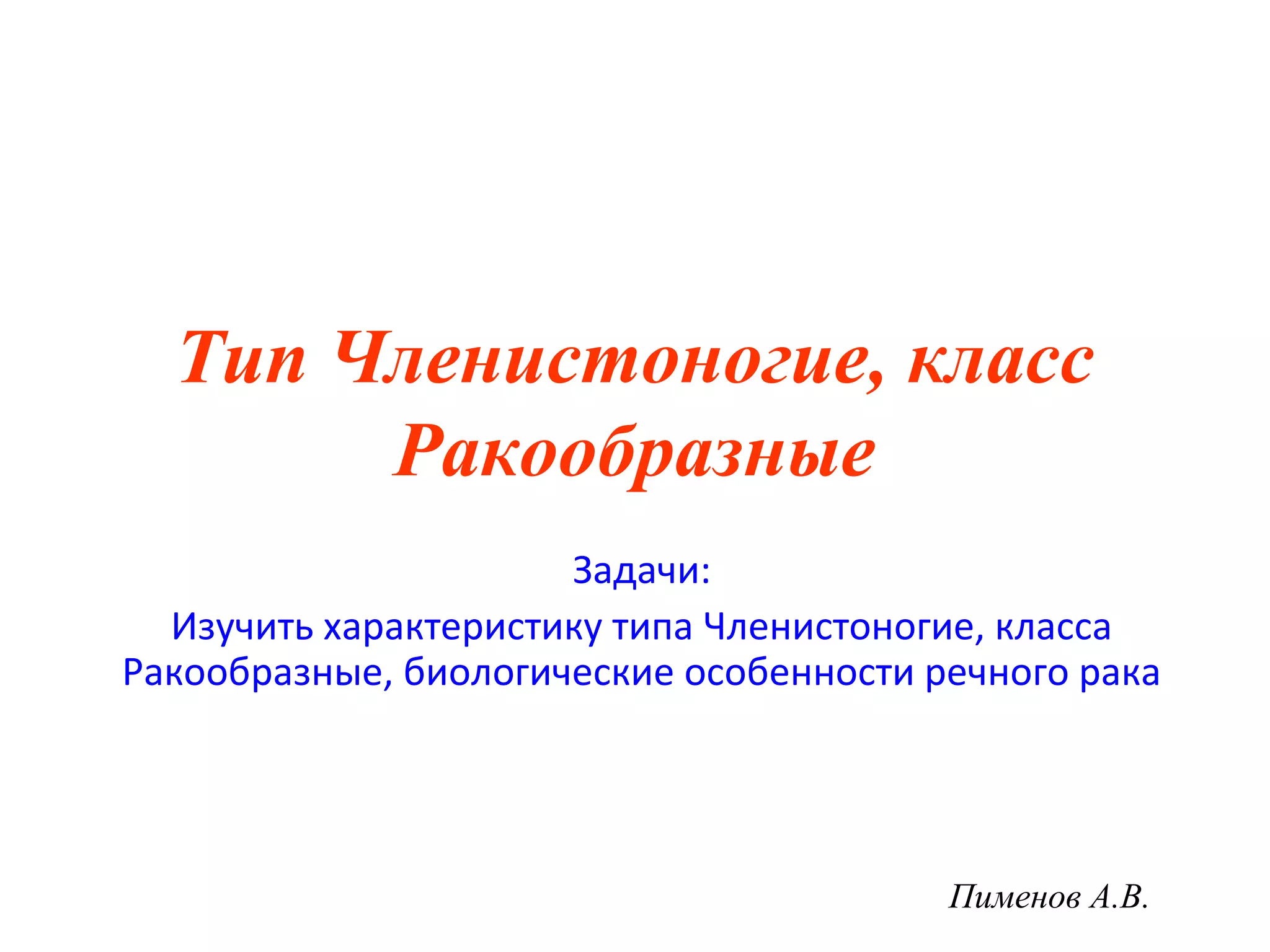 Тип Членистоногие, класс Ракообразные

Задачи:

Изучить характеристику типа Членистоногие, класса Ракообразные, биологические особенности речного рака

Пименов А.В.